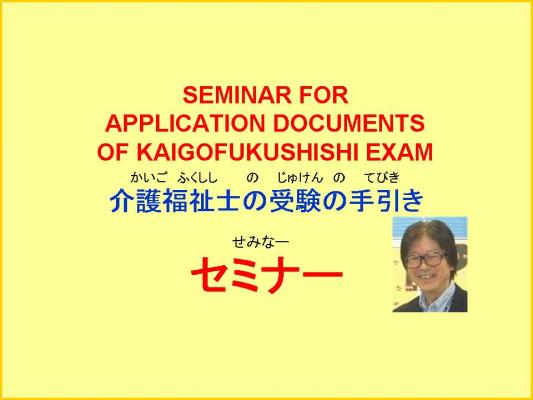 SEMINAR FOR APPLICATION DOCUMENTS OF KAIGOFUKUSHISHI EXAM

かいご ふくしし の じゅけん の てびき
介護福祉士の受験の手引き

せみなー
セミナー